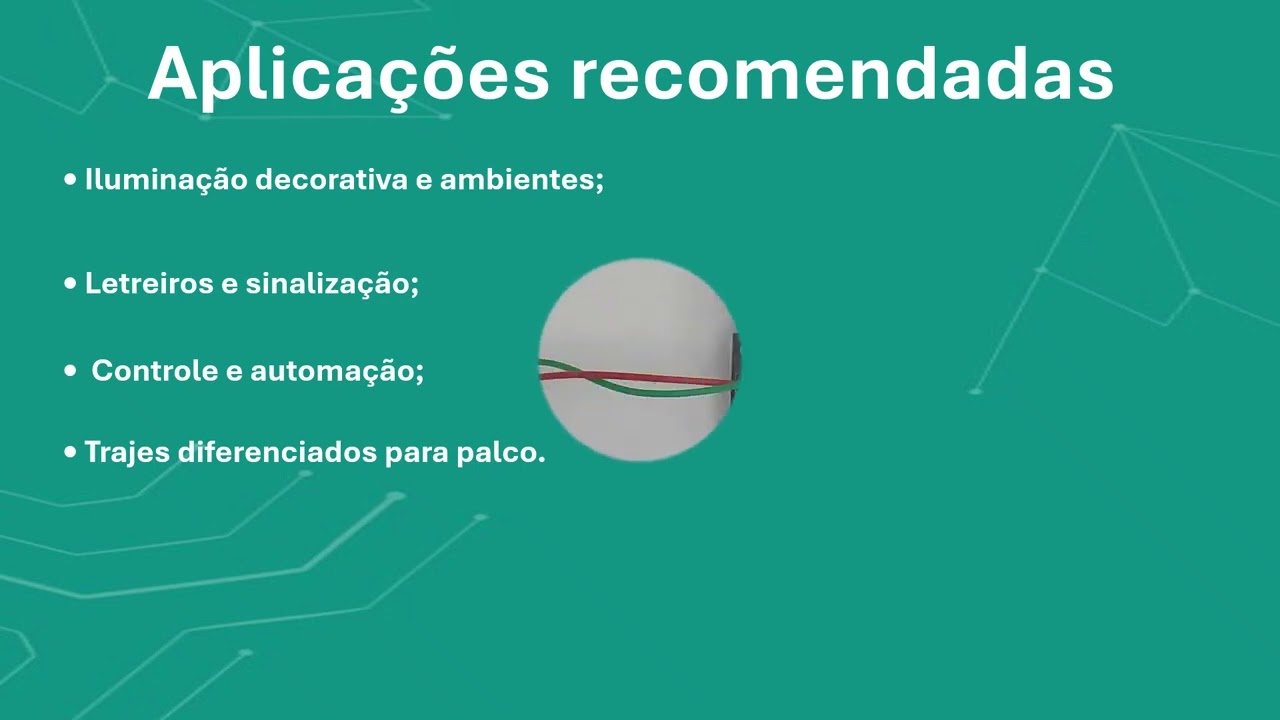 Aplicações recomendadas

• Iluminação decorativa e ambientes;

• Letreiros e sinalização;

• Controle e automação;

• Trajes diferenciados para palco.